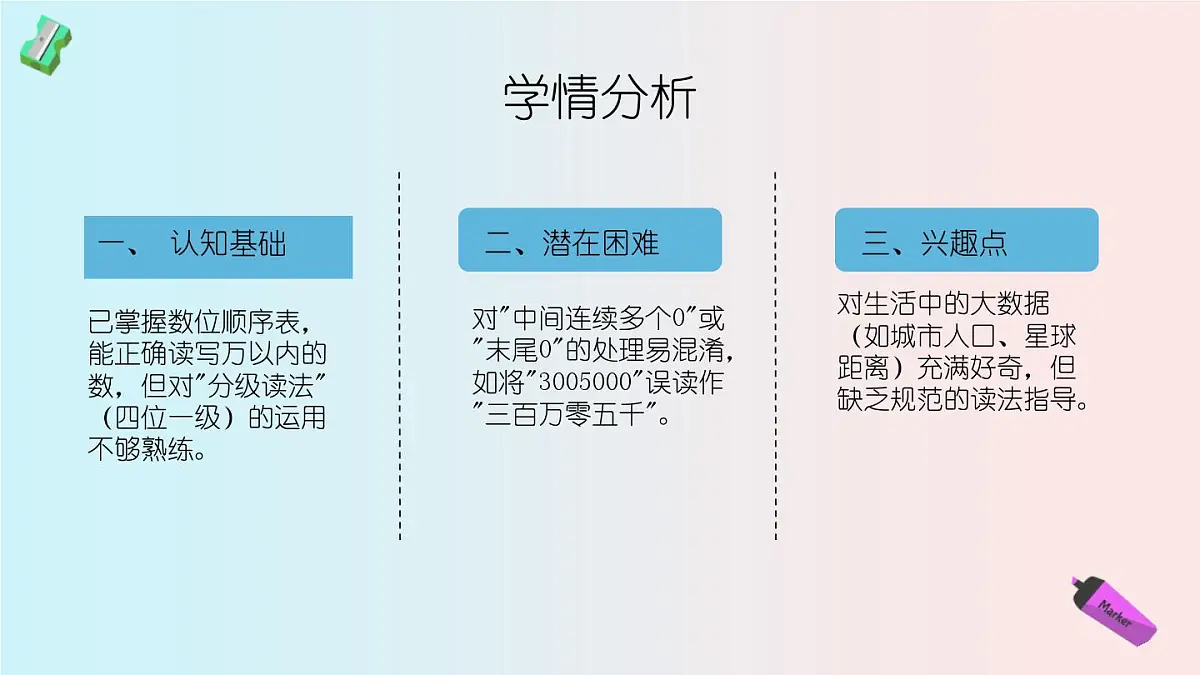 学情分析

一、 认知基础

已掌握数位顺序表，能正确读写万以内的数，但对"分级读法"（四位一级）的运用不够熟练。

二、潜在困难

对"中间连续多个0"或"末尾0"的处理易混淆，如将"3005000"误读作"三百万零五千"。

三、兴趣点

对生活中的大数据（如城市人口、星球距离）充满好奇，但缺乏规范的读法指导。

Marker